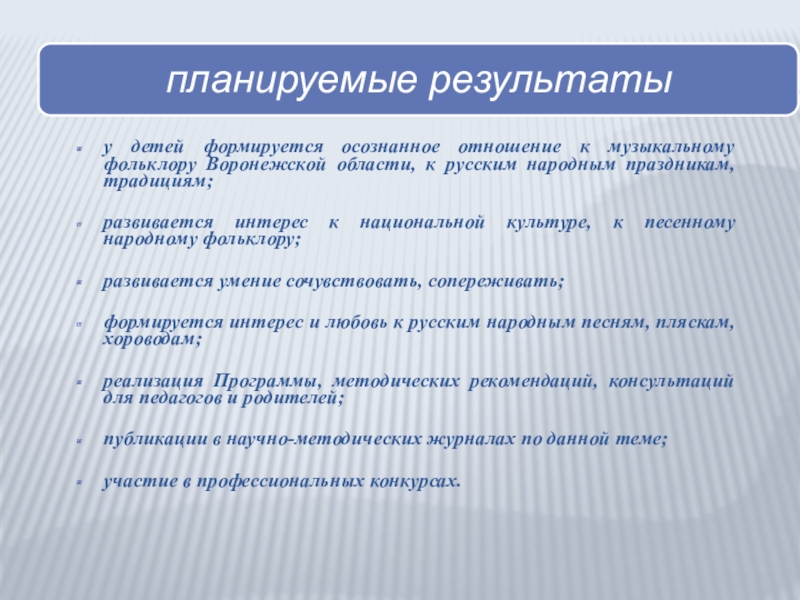 планируемые результаты

у детей формируется осознанное отношение к музыкальному фольклору Воронежской области, к русским народным праздникам, традициям;

развивается интерес к национальной культуре, к песенному народному фольклору;

развивается умение сочувствовать, сопереживать;

формируется интерес и любовь к русским народным песням, пляскам, хороводам;

реализация Программы, методических рекомендаций, консультаций для педагогов и родителей;

публикации в научно-методических журналах по данной теме;

участие в профессиональных конкурсах.